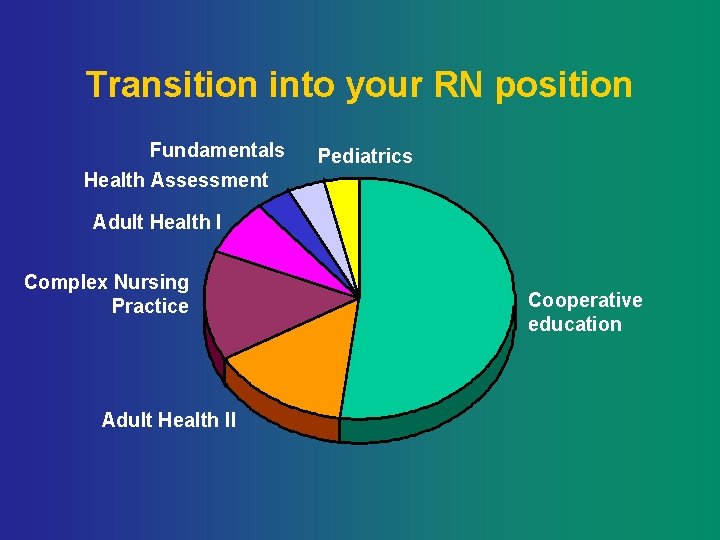 Transition into your RN position

Fundamentals
Pediatrics
Health Assessment
Adult Health I
Complex Nursing Practice
Cooperative education
Adult Health II